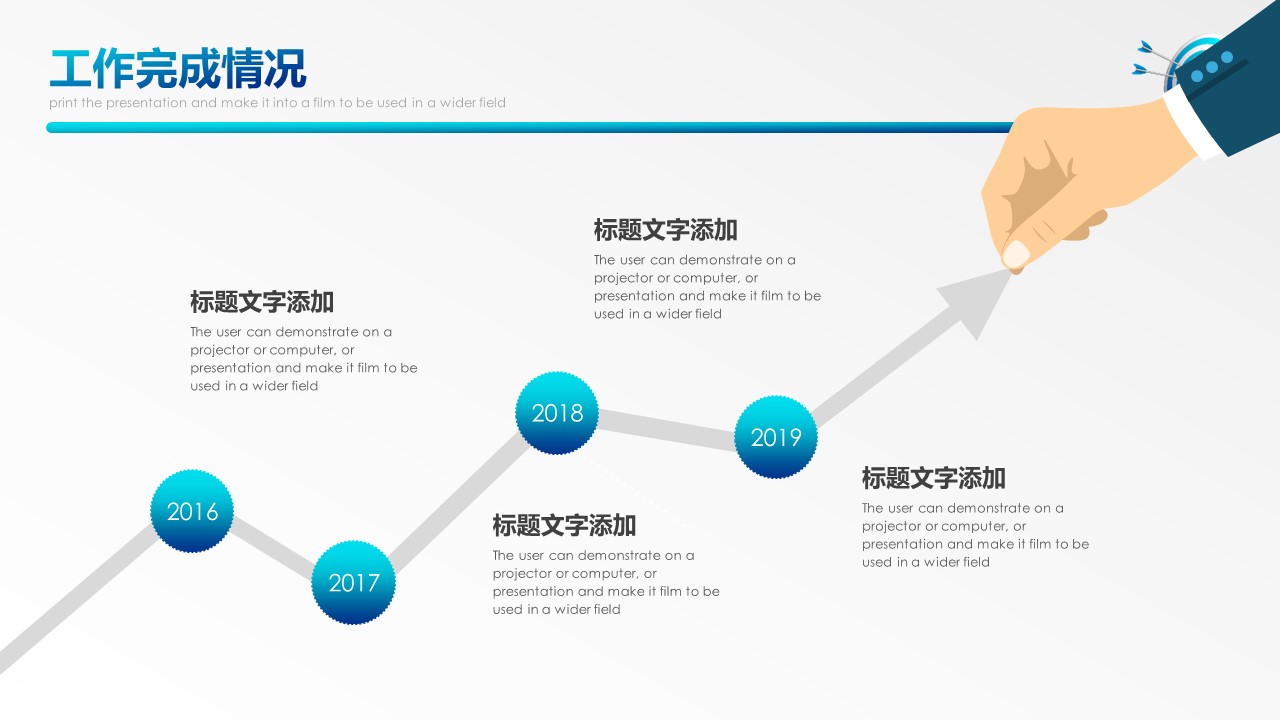 工作完成情况
print the presentation and make it into a film to be used in a wider field

标题文字添加
The user can demonstrate on a projector or computer, or presentation and make it film to be used in a wider field

标题文字添加
The user can demonstrate on a projector or computer, or presentation and make it film to be used in a wider field

2016

2017

2018

2019

标题文字添加
The user can demonstrate on a projector or computer, or presentation and make it film to be used in a wider field

标题文字添加
The user can demonstrate on a projector or computer, or presentation and make it film to be used in a wider field